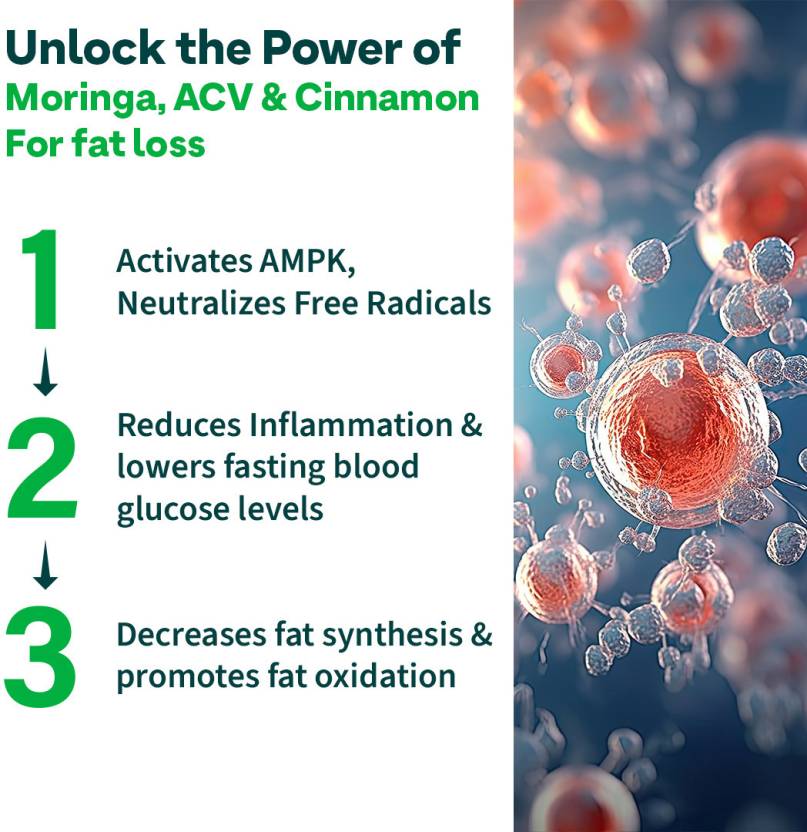 Unlock the Power of
Moringa, ACV & Cinnamon
For fat loss

1
Activates AMPK, Neutralizes Free Radicals

2
Reduces Inflammation & lowers fasting blood glucose levels

3
Decreases fat synthesis & promotes fat oxidation